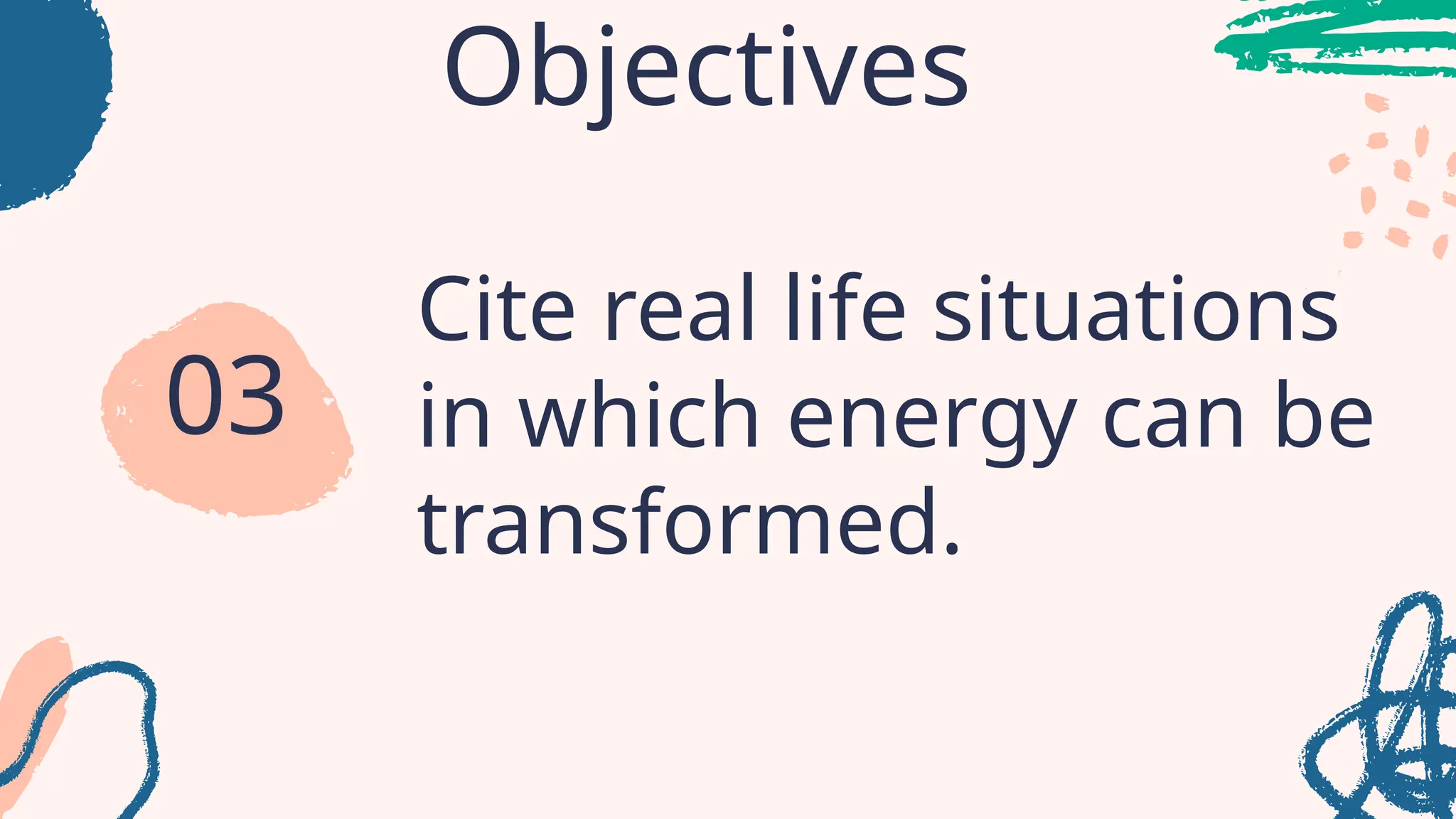 Objectives

03

Cite real life situations in which energy can be transformed.